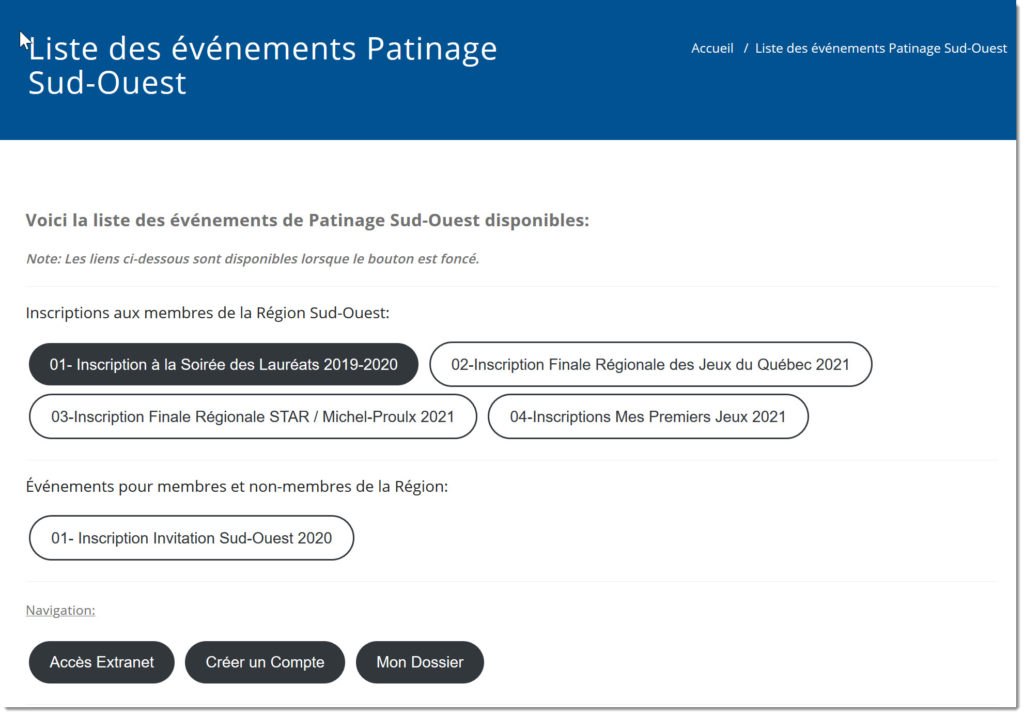 Liste des événements Patinage Sud-Ouest

Accueil / Liste des événements Patinage Sud-Ouest

Voici la liste des événements de Patinage Sud-Ouest disponibles:

Note: Les liens ci-dessous sont disponibles lorsque le bouton est foncé.

Inscriptions aux membres de la Région Sud-Ouest:

01- Inscription à la Soirée des Lauréats 2019-2020

02-Inscription Finale Régionale des Jeux du Québec 2021

03-Inscription Finale Régionale STAR / Michel-Proulx 2021

04-Inscriptions Mes Premiers Jeux 2021

Événements pour membres et non-membres de la Région:

01- Inscription Invitation Sud-Ouest 2020

Navigation:

Accès Extranet

Créer un Compte

Mon Dossier